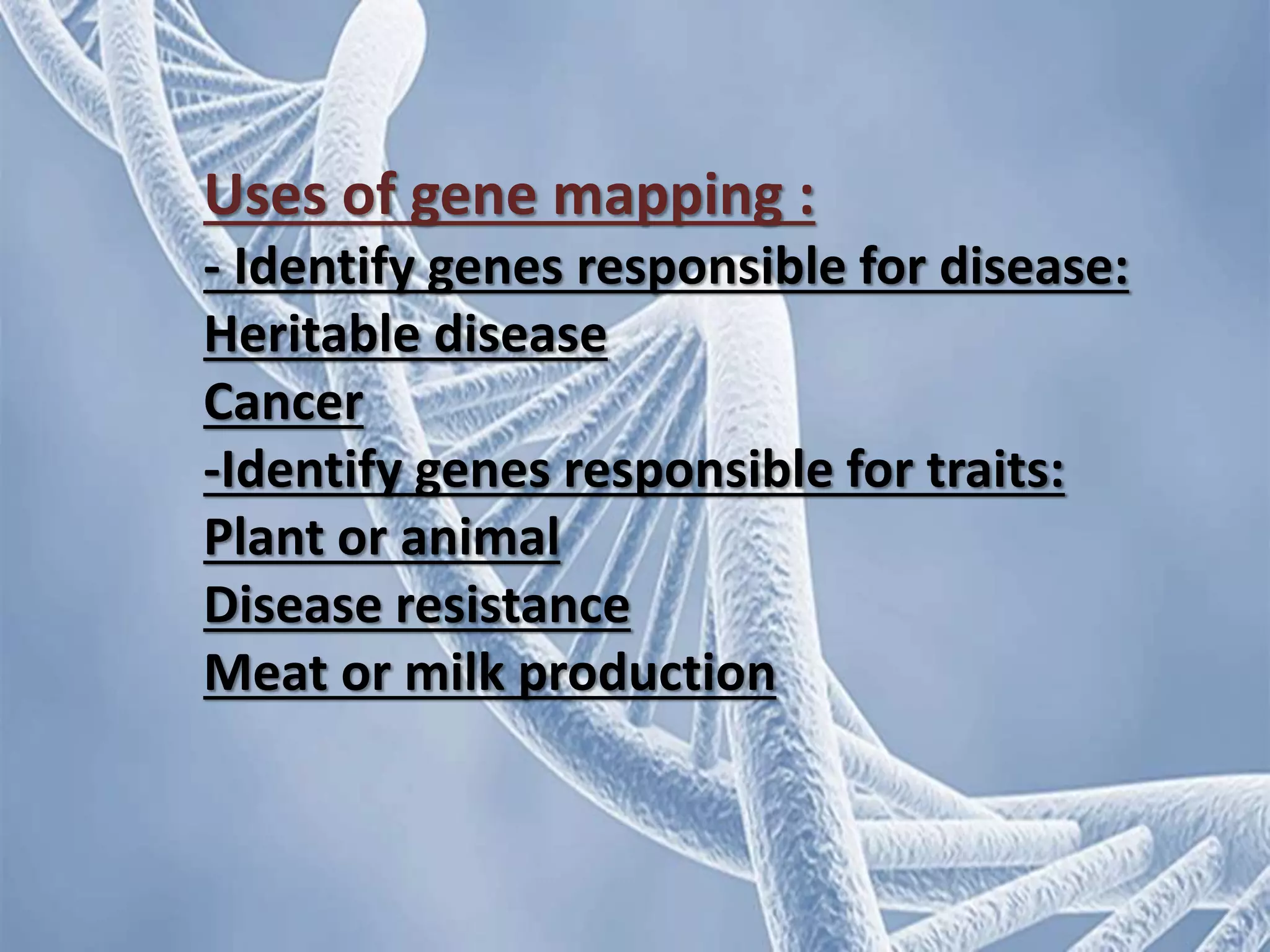 Uses of gene mapping :
- Identify genes responsible for disease:
Heritable disease
Cancer
-Identify genes responsible for traits:
Plant or animal
Disease resistance
Meat or milk production